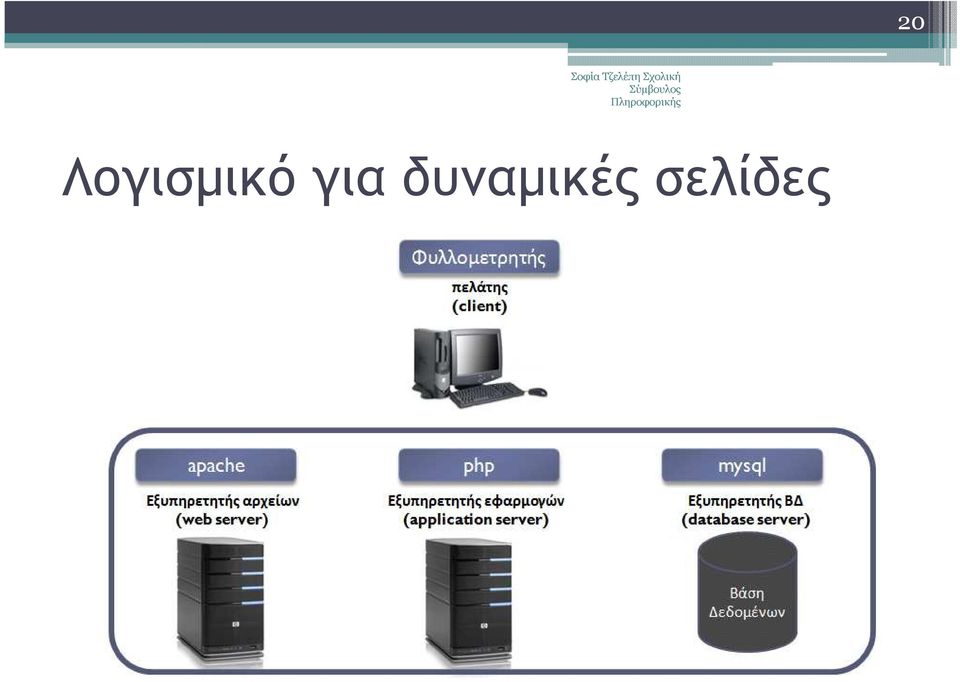 20

Σοφία Τζελέπη Σχολική Σύμβουλος Πληροφορικής

Λογισμικό για δυναμικές σελίδες

Φυλλομετρητής

πελάτης
(client)

apache

Εξυπηρετητής αρχείων
(web server)

php

Εξυπηρετητής εφαρμογών
(application server)

mysql

Εξυπηρετητής ΒΔ
(database server)

Βάση Δεδομένων